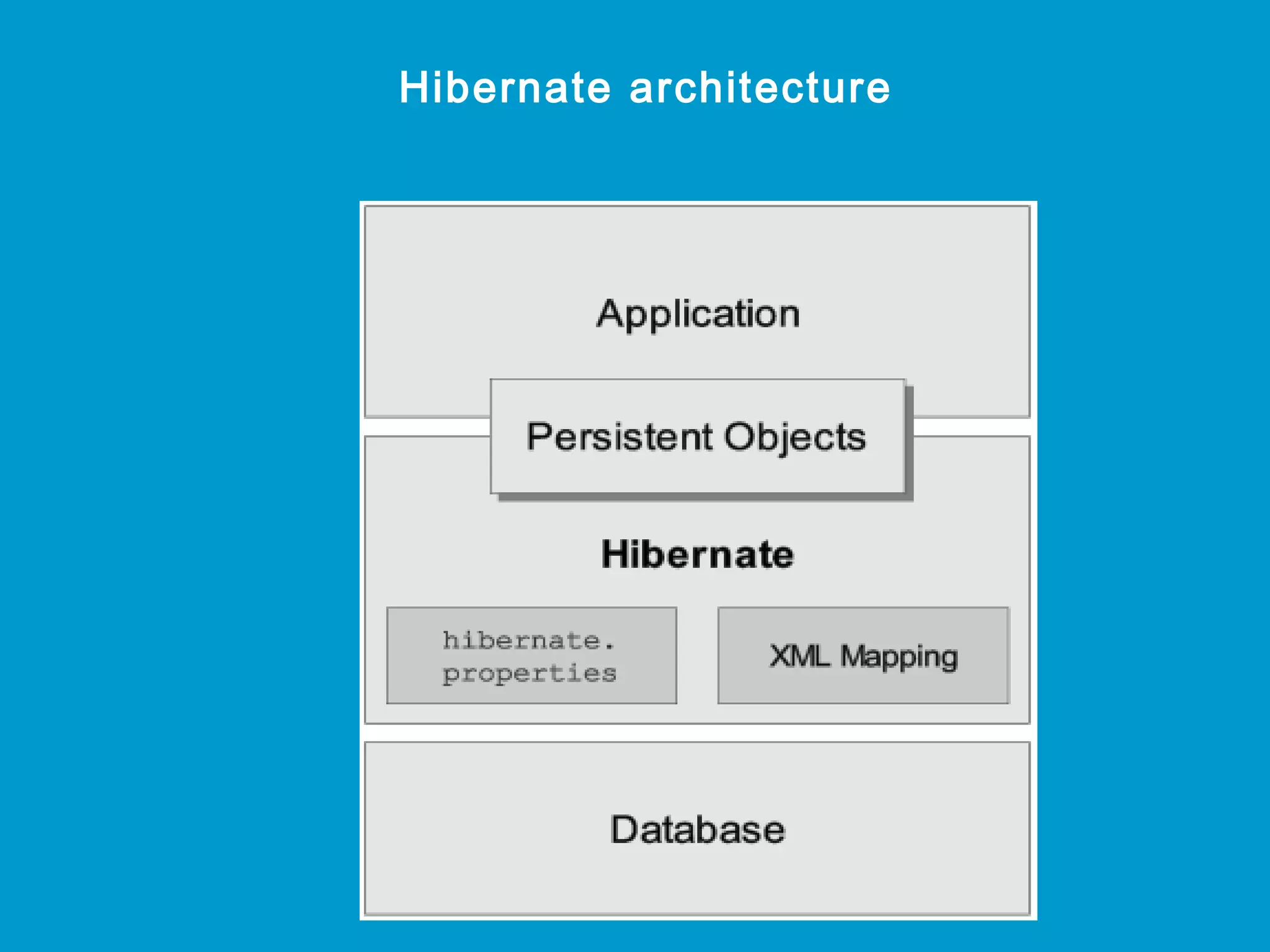 Hibernate architecture

Application

Persistent Objects

Hibernate

hibernate.
properties

XML Mapping

Database